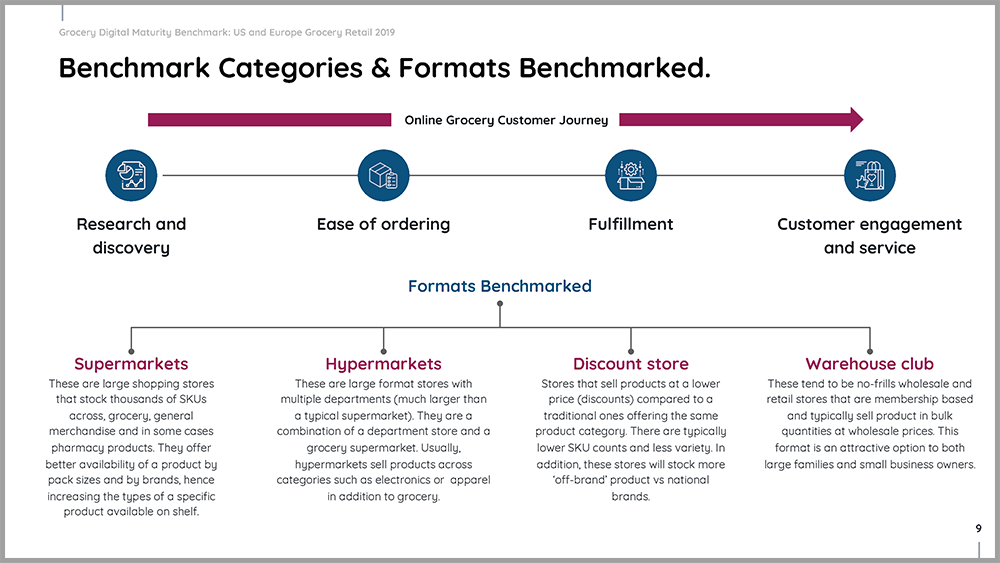 Grocery Digital Maturity Benchmark: US and Europe Grocery Retail 2019

Benchmark Categories & Formats Benchmarked.

Online Grocery Customer Journey

Research and discovery

Ease of ordering

Fulfillment

Customer engagement and service

Formats Benchmarked

Supermarkets
These are large shopping stores that stock thousands of SKUs across, grocery, general merchandise and in some cases pharmacy products. They offer better availability of a product by pack sizes and by brands, hence increasing the types of a specific product available on shelf.

Hypermarkets
These are large format stores with multiple departments (much larger than a typical supermarket). They are a combination of a department store and a grocery supermarket. Usually, hypermarkets sell products across categories such as electronics or apparel in addition to grocery.

Discount store
Stores that sell products at a lower price (discounts) compared to a traditional ones offering the same product category. There are typically lower SKU counts and less variety. In addition, these stores will stock more "off-brand" product vs national brands.

Warehouse club
These tend to be no-frills wholesale and retail stores that are membership based and typically sell product in bulk quantities at wholesale prices. This format is an attractive option to both large families and small business owners.

9